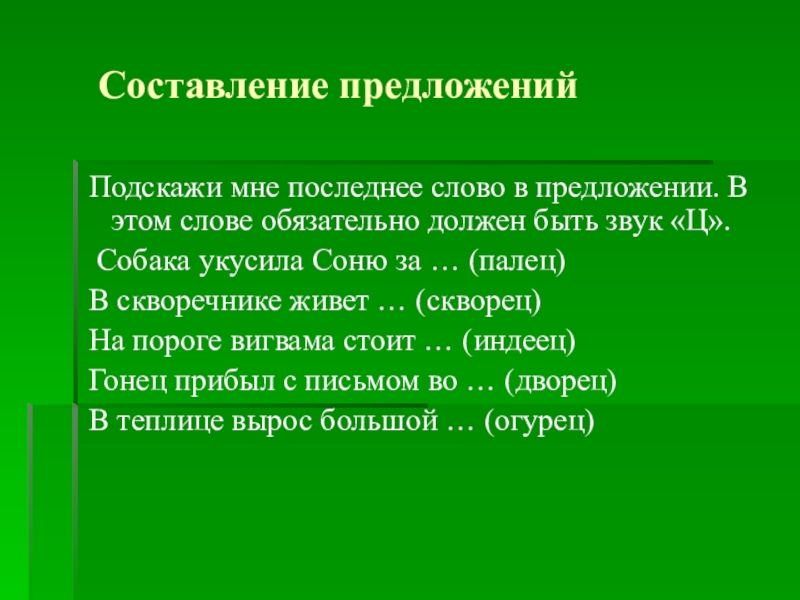 Составление предложений

Подскажи мне последнее слово в предложении. В этом слове обязательно должен быть звук «Ц».

Собака укусила Соню за … (палец)

В скворечнике живет … (скворец)

На пороге вигвама стоит … (индеец)

Гонец прибыл с письмом во … (дворец)

В теплице вырос большой … (огурец)